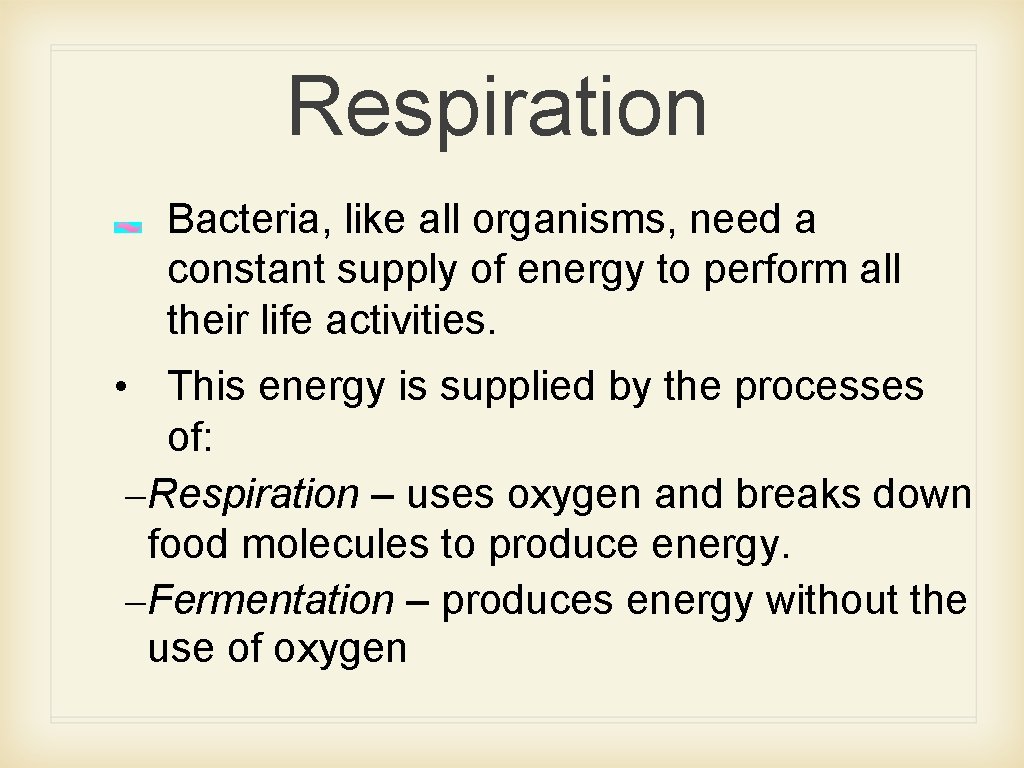 Respiration

Bacteria, like all organisms, need a constant supply of energy to perform all their life activities.

• This energy is supplied by the processes of:

–Respiration – uses oxygen and breaks down food molecules to produce energy.

–Fermentation – produces energy without the use of oxygen